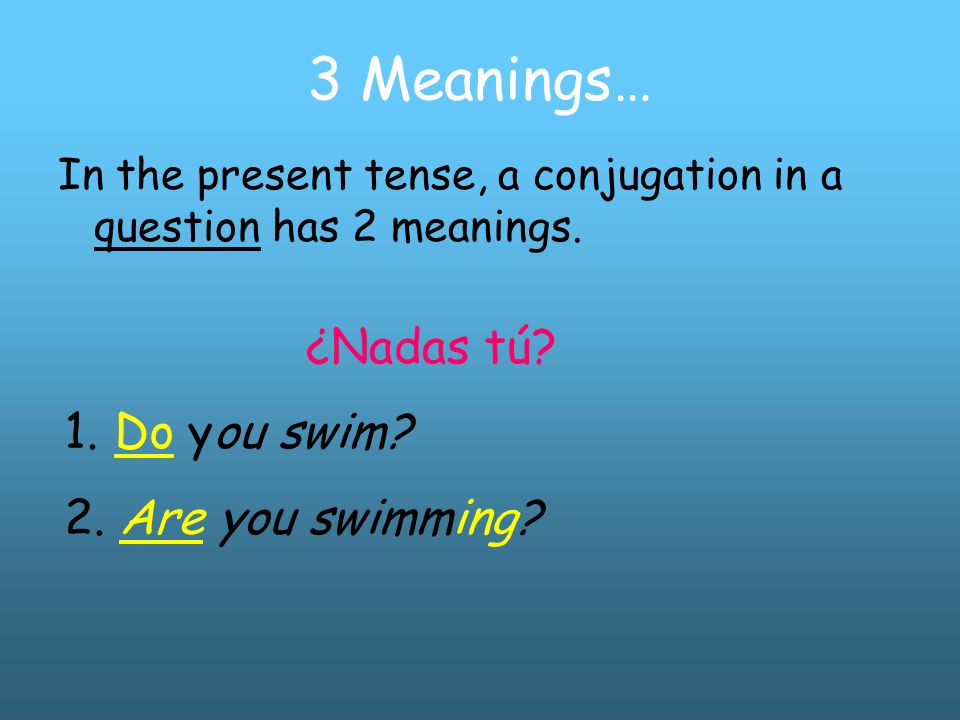 3 Meanings…

In the present tense, a conjugation in a question has 2 meanings.

¿Nadas tú?

1. Do you swim?

2. Are you swimming?